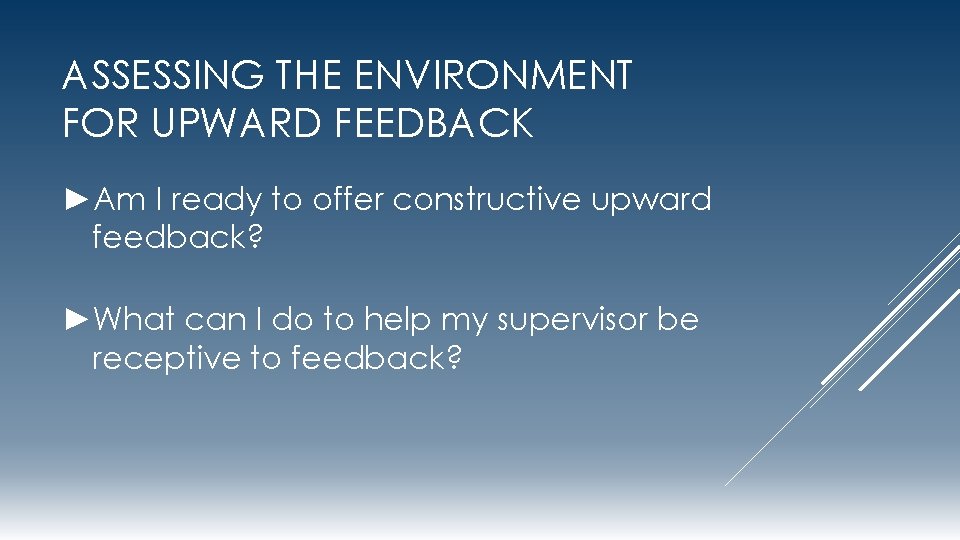 ASSESSING THE ENVIRONMENT FOR UPWARD FEEDBACK

►Am I ready to offer constructive upward feedback?

►What can I do to help my supervisor be receptive to feedback?